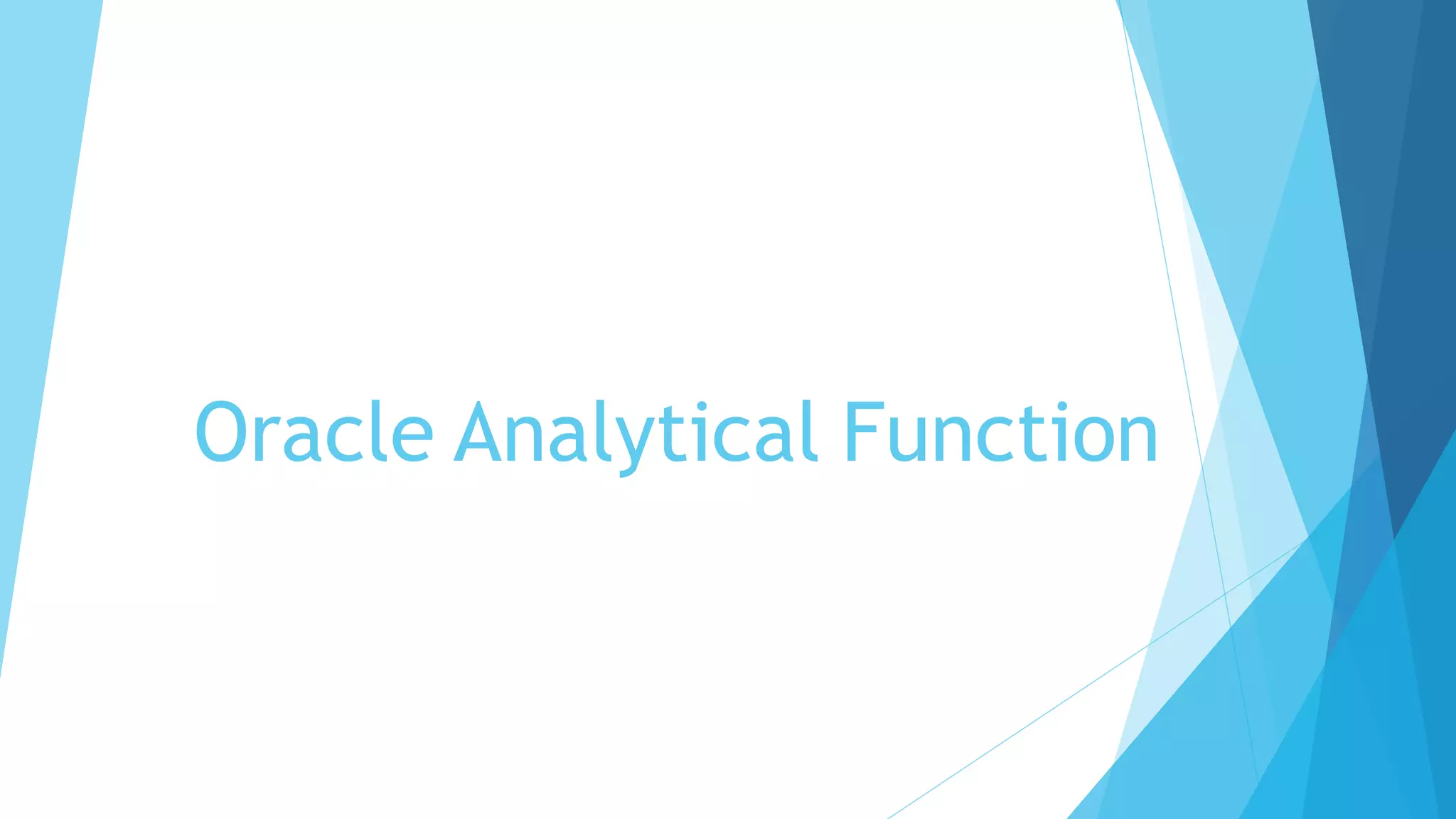 Oracle Analytical Function